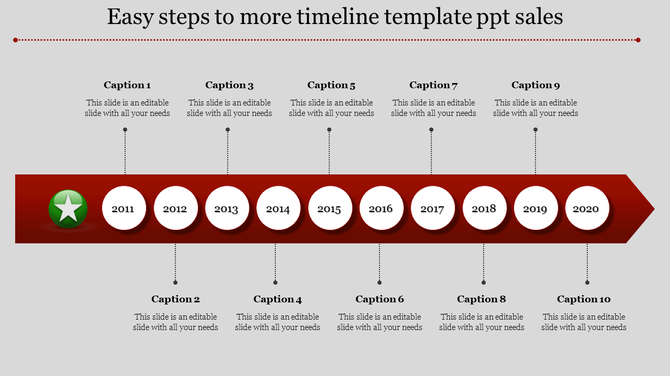 Easy steps to more timeline template ppt sales

Caption 1
This slide is an editable slide with all your needs

Caption 3
This slide is an editable slide with all your needs

Caption 5
This slide is an editable slide with all your needs

Caption 7
This slide is an editable slide with all your needs

Caption 9
This slide is an editable slide with all your needs

2011 2012 2013 2014 2015 2016 2017 2018 2019 2020

Caption 2
This slide is an editable slide with all your needs

Caption 4
This slide is an editable slide with all your needs

Caption 6
This slide is an editable slide with all your needs

Caption 8
This slide is an editable slide with all your needs

Caption 10
This slide is an editable slide with all your needs